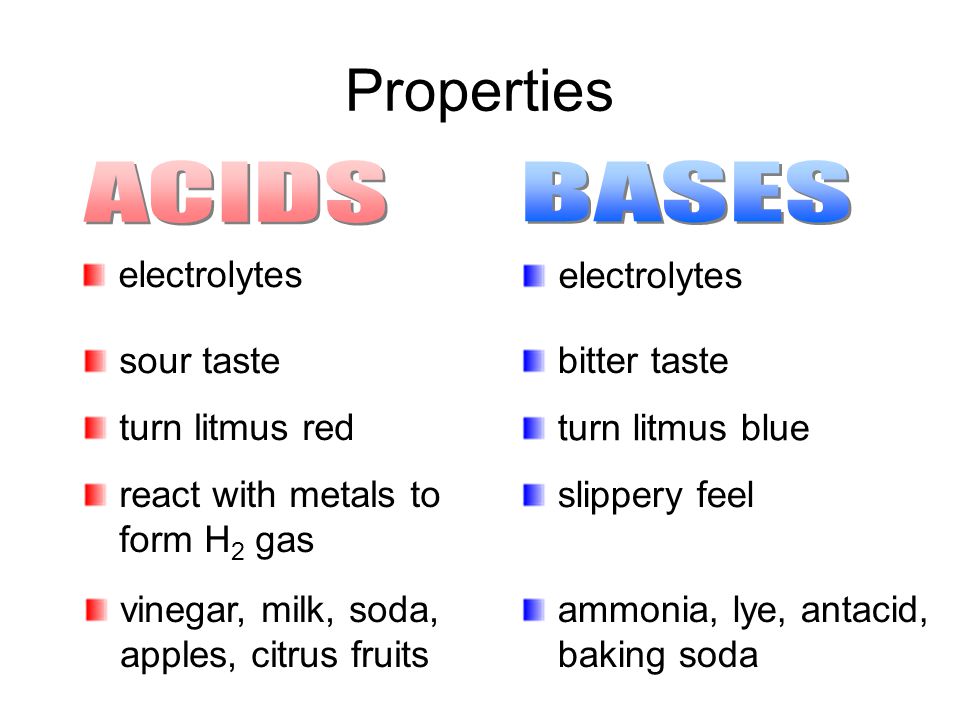 Properties

ACIDS

electrolytes

sour taste

turn litmus red

react with metals to form $H_2$ gas

vinegar, milk, soda, apples, citrus fruits

BASES

electrolytes

bitter taste

turn litmus blue

slippery feel

ammonia, lye, antacid, baking soda